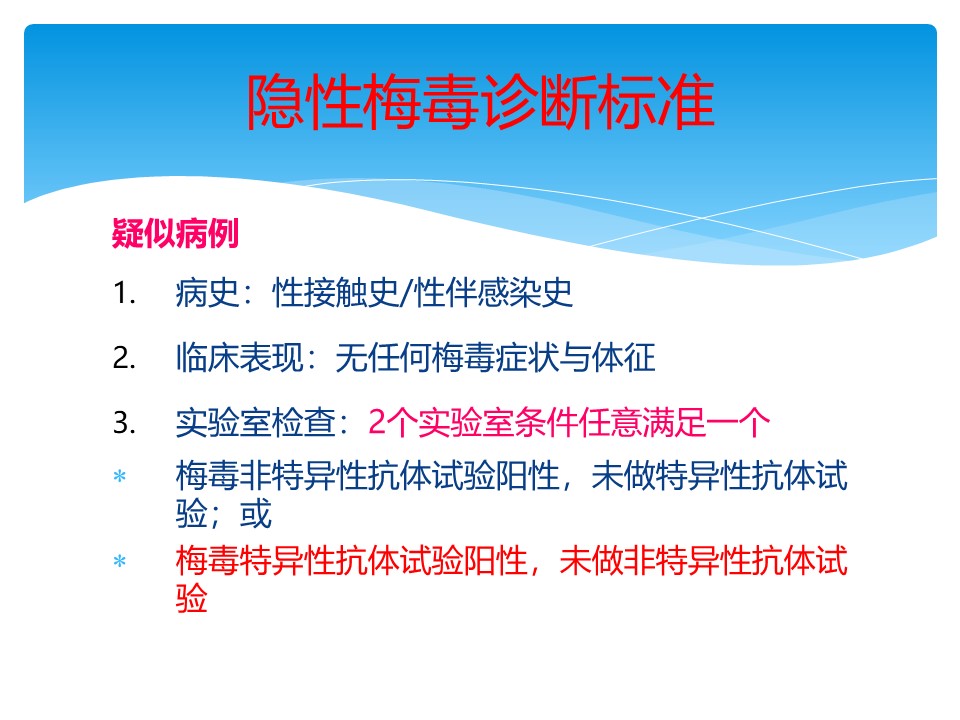 隐性梅毒诊断标准

疑似病例

1. 病史：性接触史/性伴感染史

2. 临床表现：无任何梅毒症状与体征

3. 实验室检查：2个实验室条件任意满足一个

* 梅毒非特异性抗体试验阳性，未做特异性抗体试验；或

* 梅毒特异性抗体试验阳性，未做非特异性抗体试验